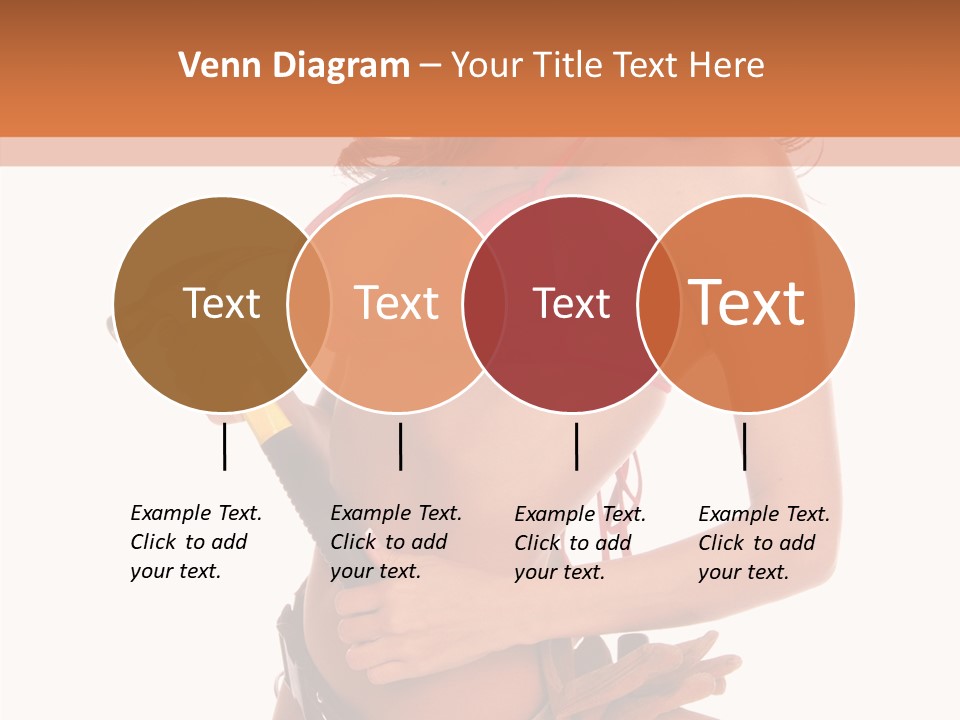 Venn Diagram – Your Title Text Here

Text

Text

Text

Text

Example Text. Click to add your text.

Example Text. Click to add your text.

Example Text. Click to add your text.

Example Text. Click to add your text.